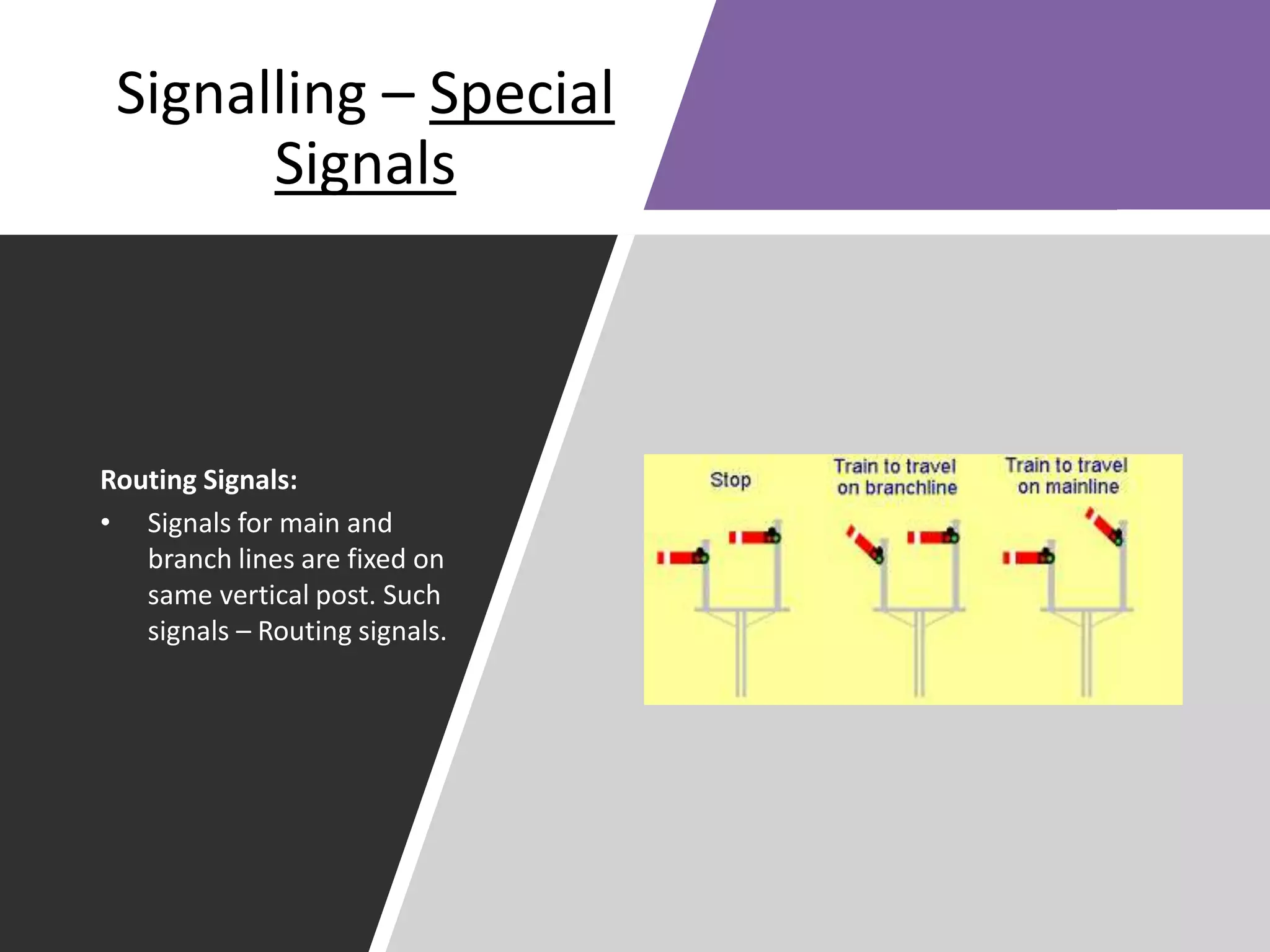 Signalling – Special Signals

Routing Signals:

• Signals for main and branch lines are fixed on same vertical post. Such signals – Routing signals.

Stop

Train to travel on branchline

Train to travel on mainline